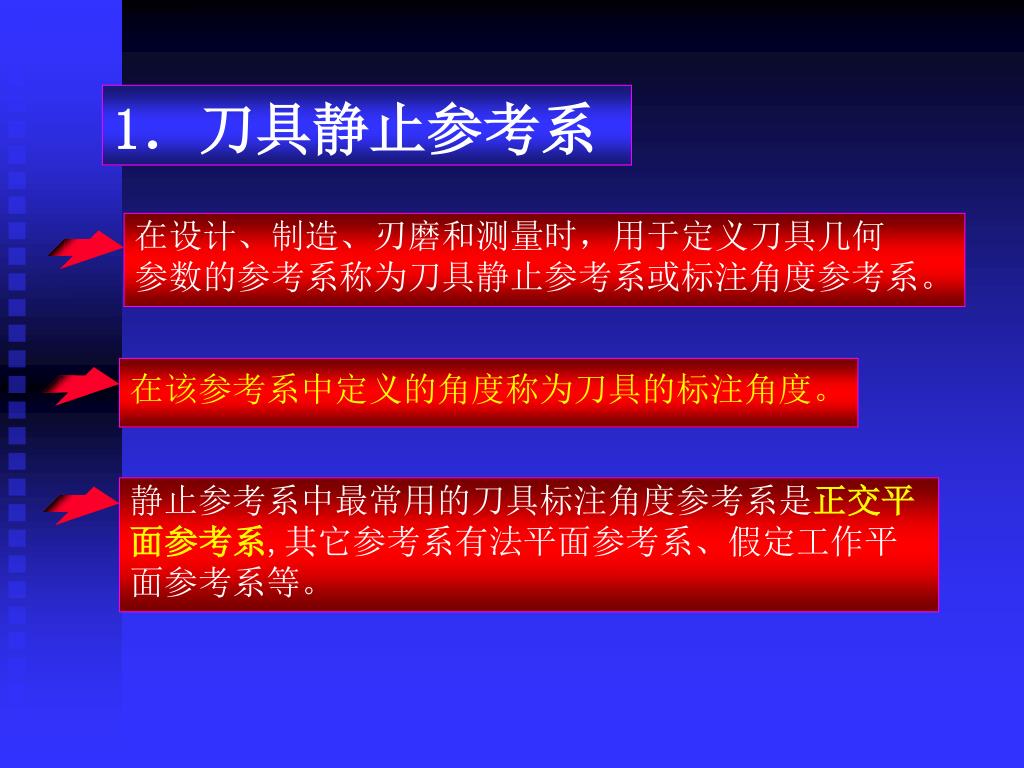 1. 刀具静止参考系

在设计、制造、刃磨和测量时，用于定义刀具几何参数的参考系称为刀具静止参考系或标注角度参考系。

在该参考系中定义的角度称为刀具的标注角度。

静止参考系中最常用的刀具标注角度参考系是正交平面参考系,其它参考系有法平面参考系、假定工作平面参考系等。